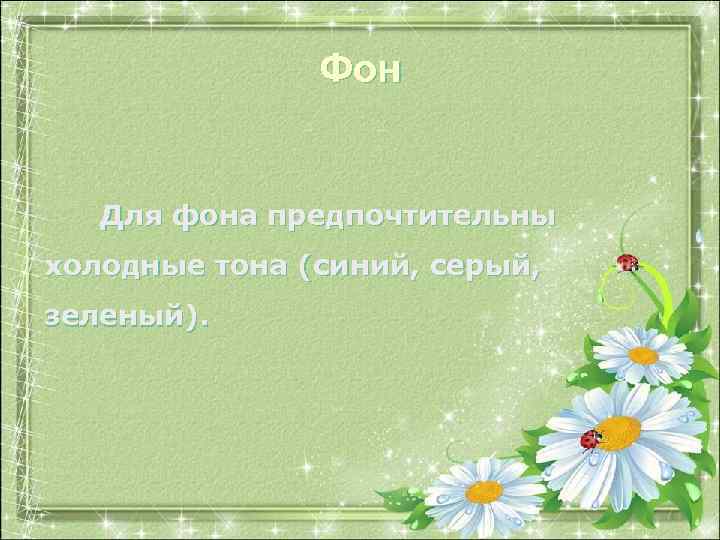 Фон

Для фона предпочтительны холодные тона (синий, серый, зеленый).